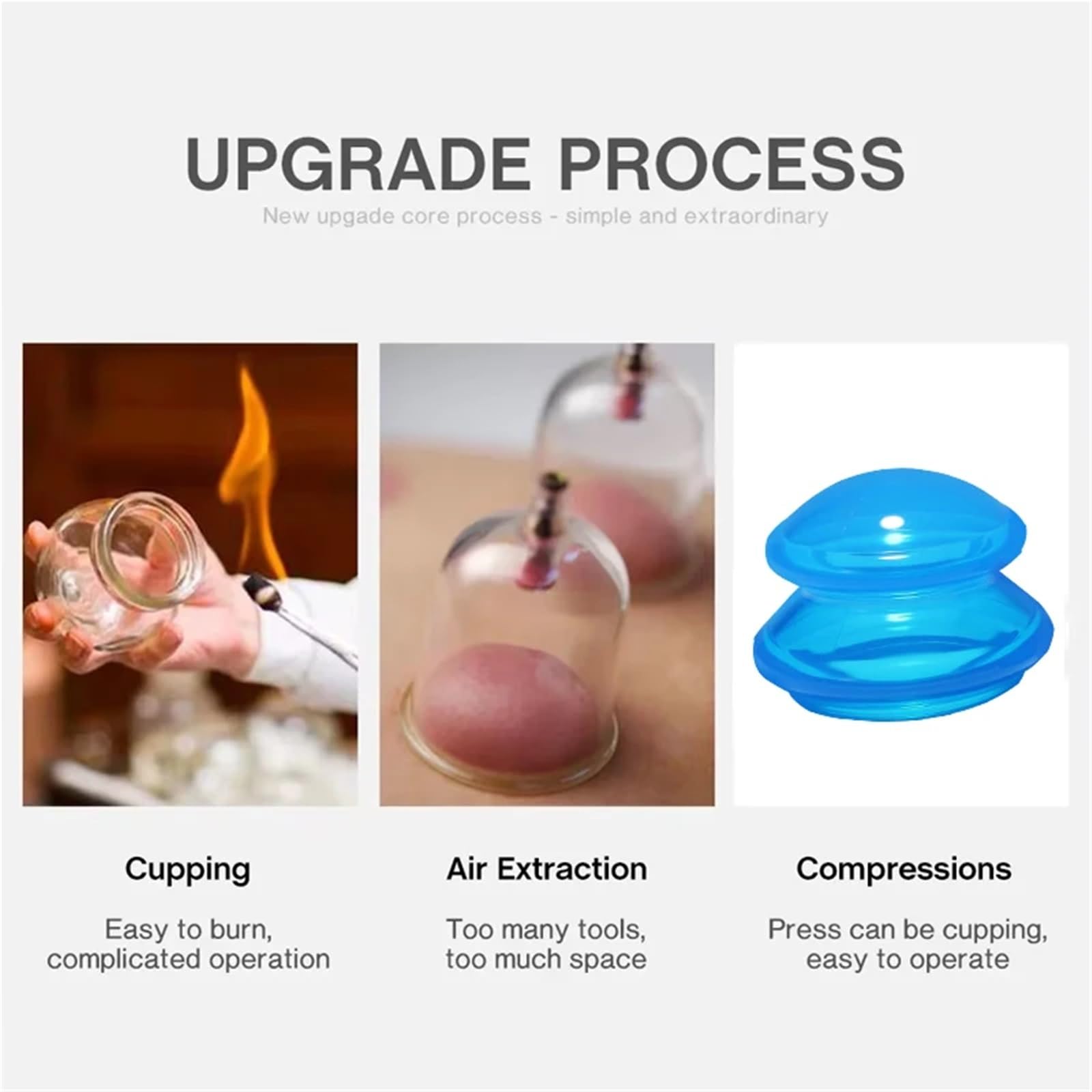 UPGRADE PROCESS

New upgade core process - simple and extraordinary

Cupping

Easy to burn, complicated operation

Air Extraction

Too many tools, too much space

Compressions

Press can be cupping, easy to operate